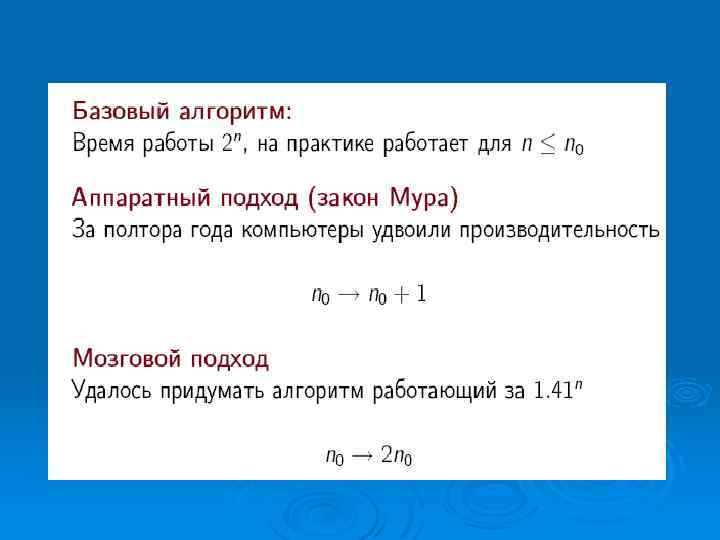 Базовый алгоритм:
Время работы $2^n$, на практике работает для $n \leq n_0$

Аппаратный подход (закон Мура)
За полтора года компьютеры удвоили производительность

$n_0 \to n_0 + 1$

Мозговой подход
Удалось придумать алгоритм работающий за $1.41^n$

$n_0 \to 2n_0$